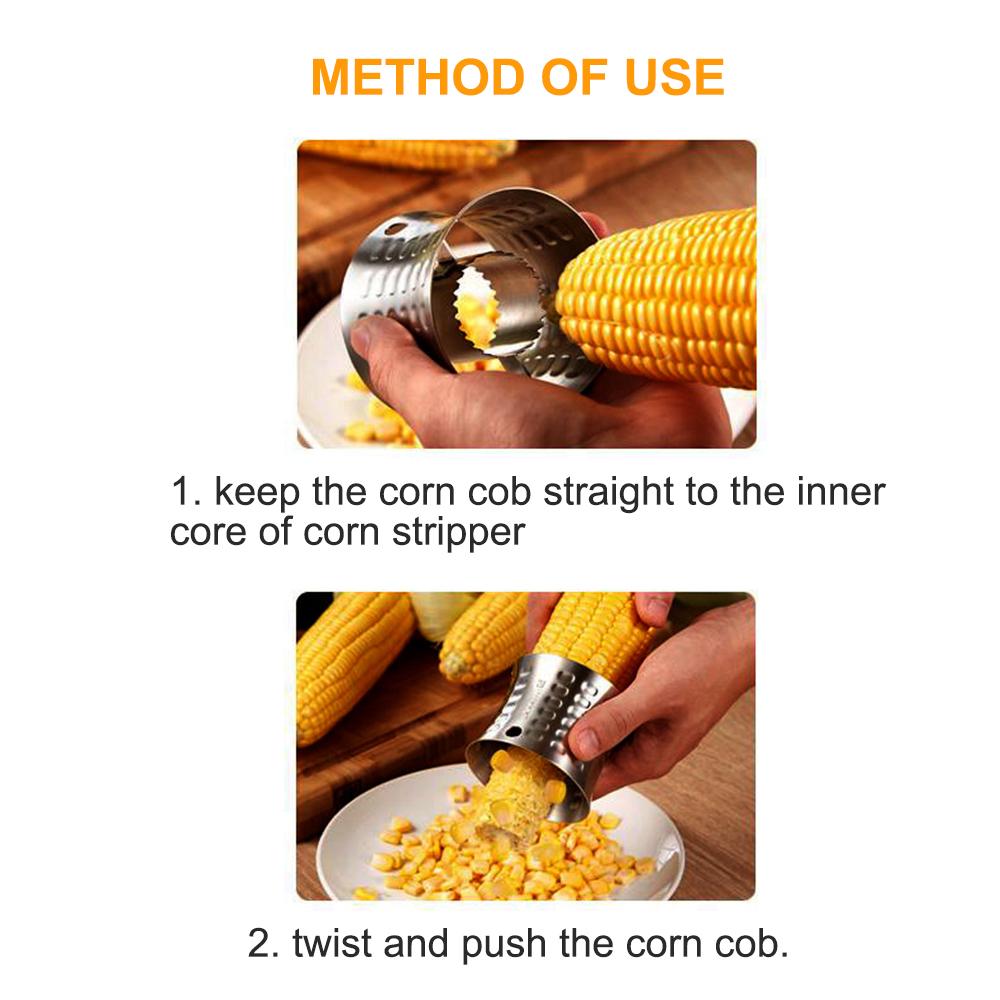 METHOD OF USE

1. keep the corn cob straight to the inner core of corn stripper

2. twist and push the corn cob.